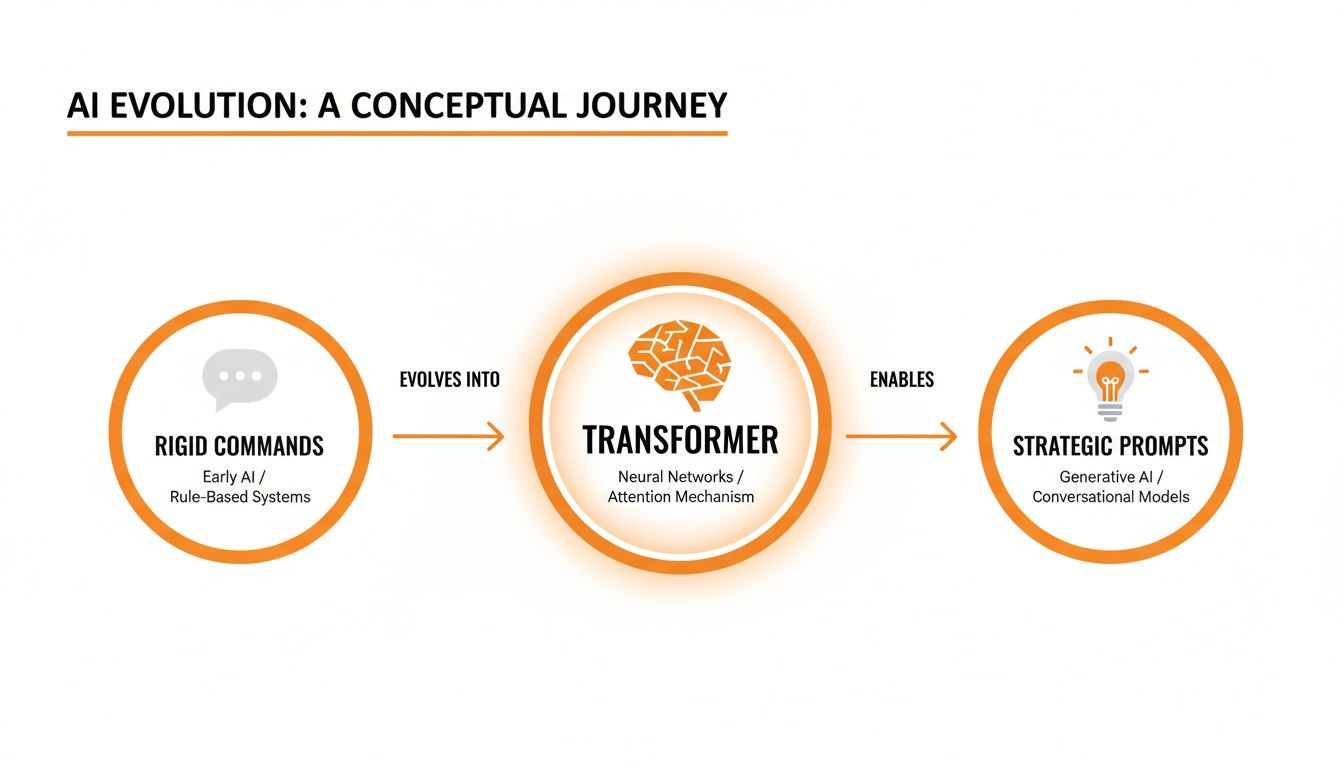 AI EVOLUTION: A CONCEPTUAL JOURNEY

RIGID COMMANDS
Early AI / Rule-Based Systems

EVOLVES INTO

TRANSFORMER
Neural Networks / Attention Mechanism

ENABLES

STRATEGIC PROMPTS
Generative AI / Conversational Models